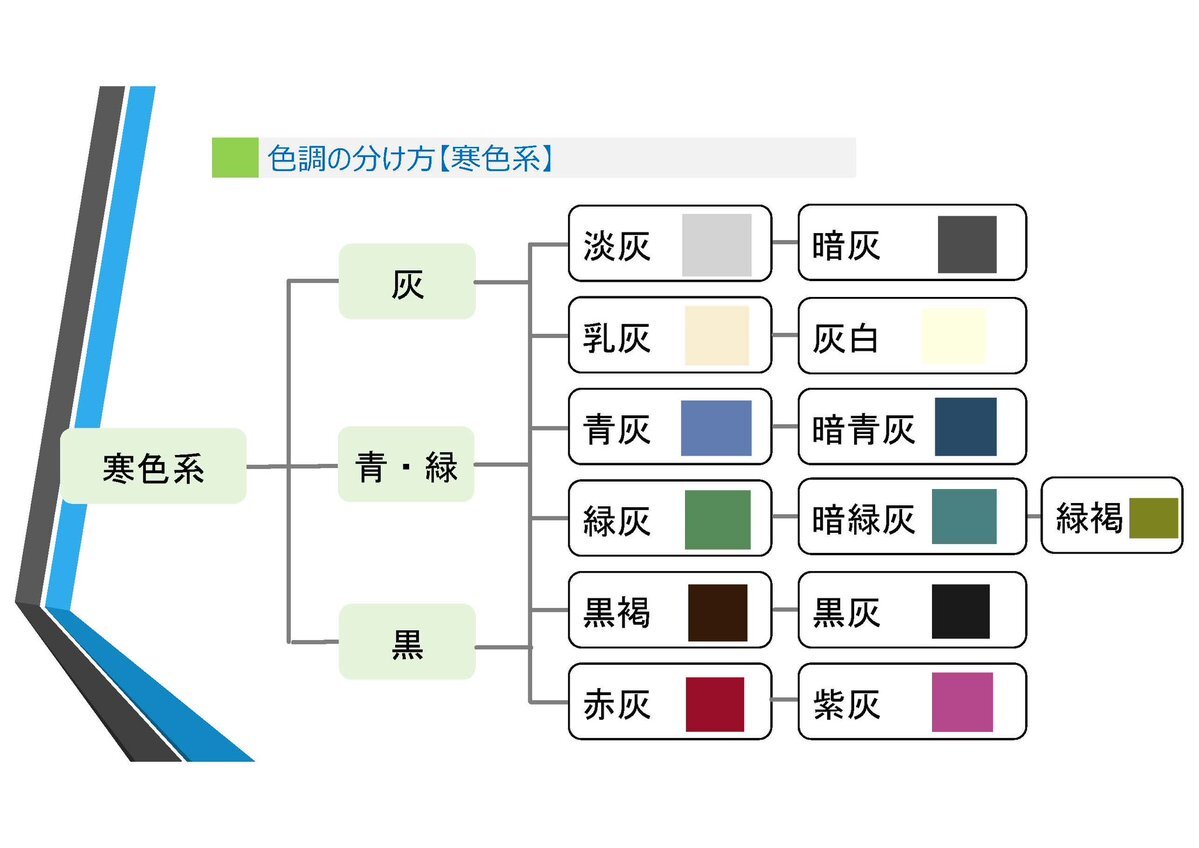 色調の分け方【寒色系】

寒色系

灰

青・緑

黒

淡灰

暗灰

乳灰

灰白

青灰

暗青灰

緑灰

暗緑灰

緑褐

黒褐

黒灰

赤灰

紫灰